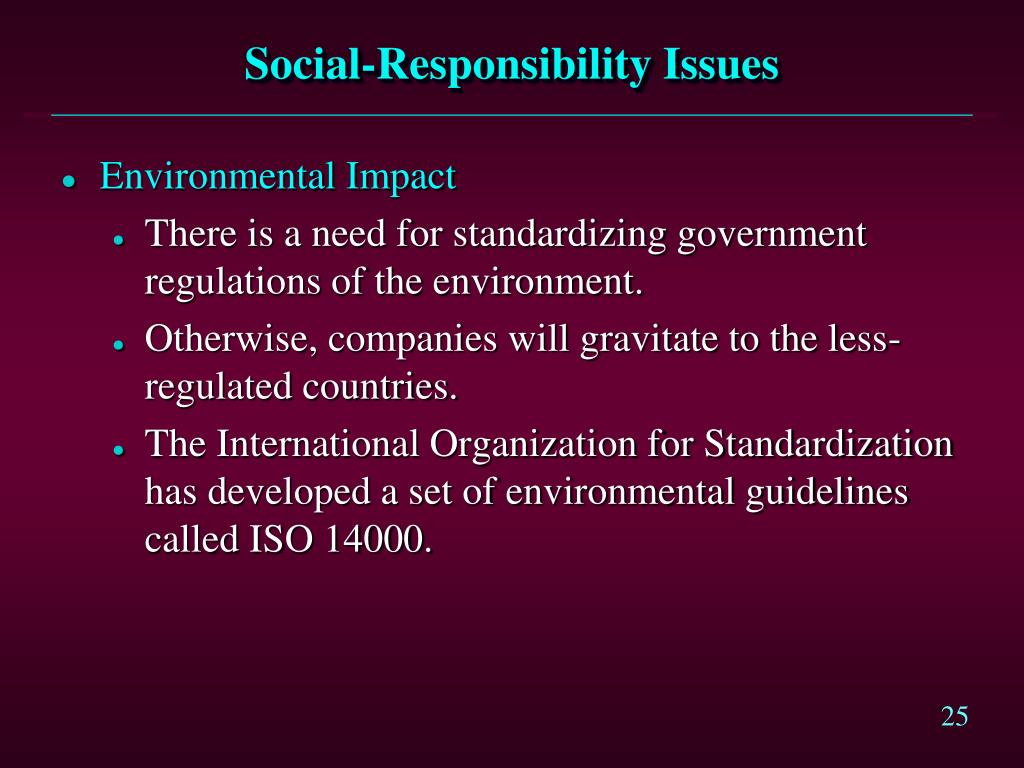 Social-Responsibility Issues

- Environmental Impact
  - There is a need for standardizing government regulations of the environment.
  - Otherwise, companies will gravitate to the less-regulated countries.
  - The International Organization for Standardization has developed a set of environmental guidelines called ISO 14000.

25